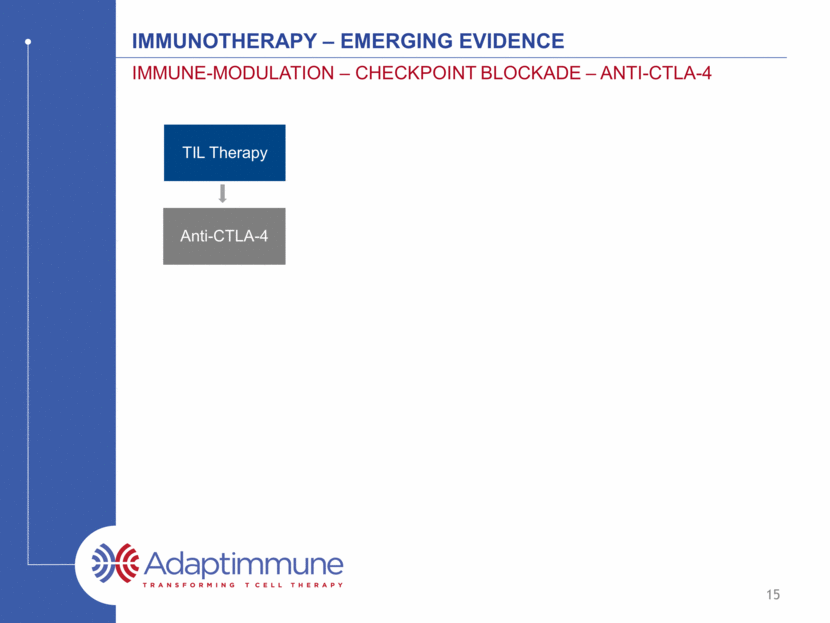 IMMUNOTHERAPY – EMERGING EVIDENCE

IMMUNE-MODULATION – CHECKPOINT BLOCKADE – ANTI-CTLA-4

TIL Therapy

Anti-CTLA-4

Adaptimmune
TRANSFORMING T CELL THERAPY

15